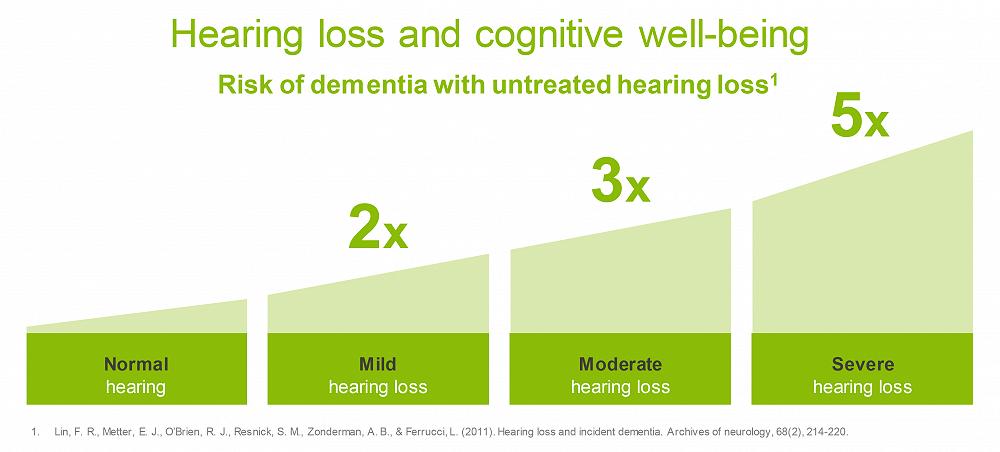 Hearing loss and cognitive well-being

Risk of dementia with untreated hearing loss$^1$

2x

3x

5x

Normal hearing

Mild hearing loss

Moderate hearing loss

Severe hearing loss

1. Lin, F. R., Metter, E. J., O'Brien, R. J., Resnick, S. M., Zonderman, A. B., & Ferrucci, L. (2011). Hearing loss and incident dementia. Archives of neurology, 68(2), 214-220.